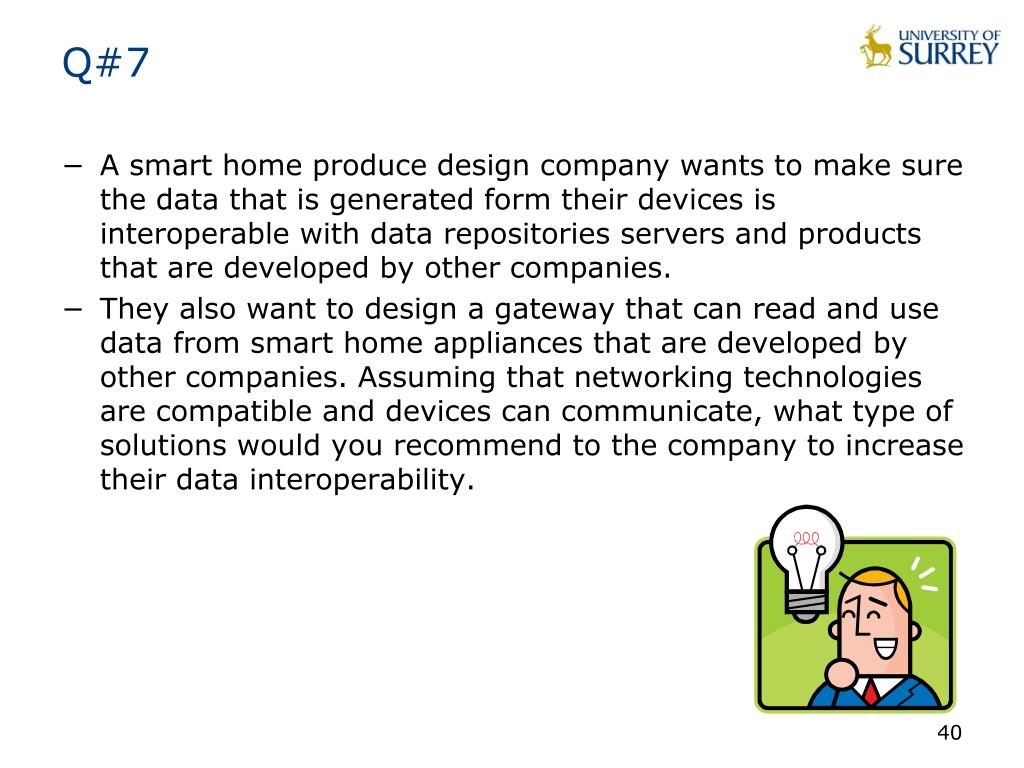 Q#7

UNIVERSITY OF SURREY

− A smart home produce design company wants to make sure the data that is generated form their devices is interoperable with data repositories servers and products that are developed by other companies.

− They also want to design a gateway that can read and use data from smart home appliances that are developed by other companies. Assuming that networking technologies are compatible and devices can communicate, what type of solutions would you recommend to the company to increase their data interoperability.

40